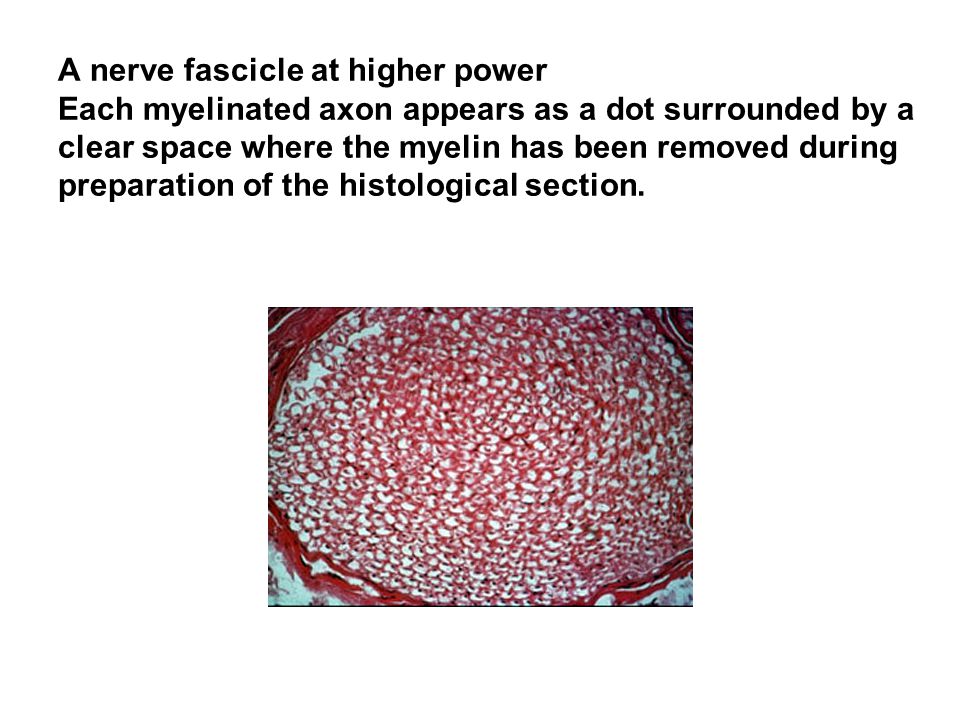 A nerve fascicle at higher power
Each myelinated axon appears as a dot surrounded by a clear space where the myelin has been removed during preparation of the histological section.